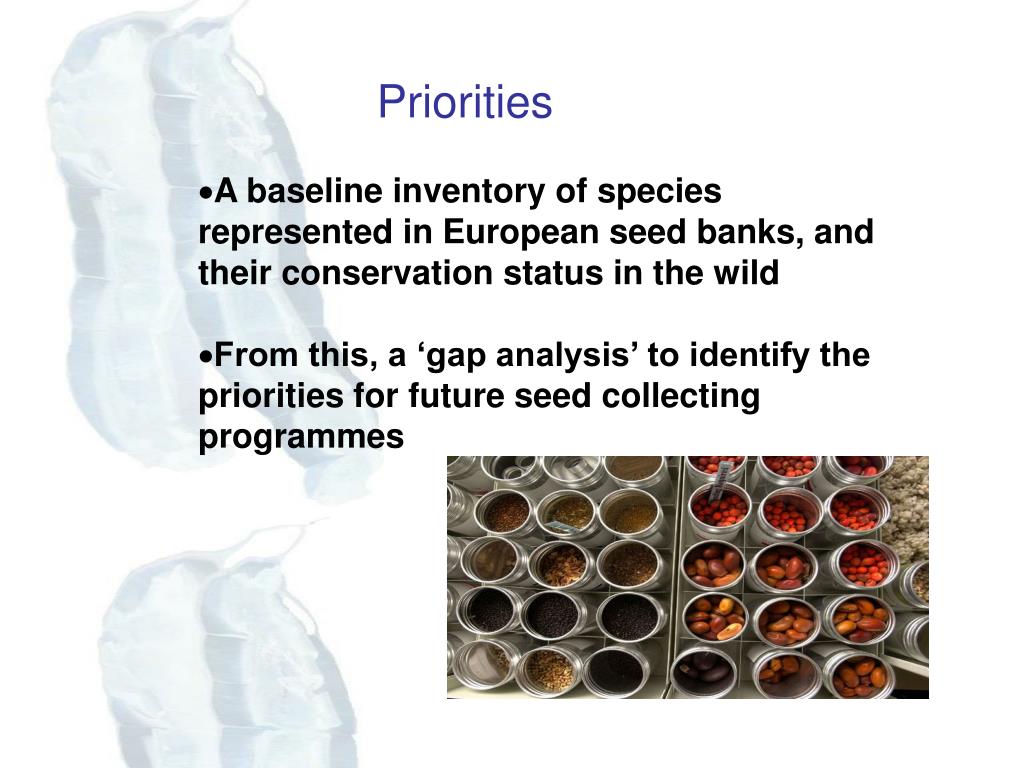 Priorities

•A baseline inventory of species represented in European seed banks, and their conservation status in the wild

•From this, a ‘gap analysis’ to identify the priorities for future seed collecting programmes